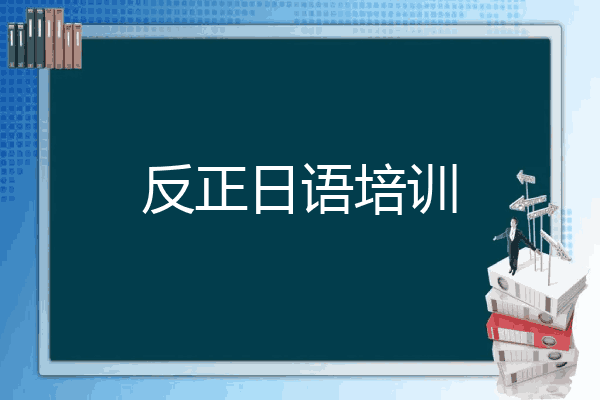 反正日语培训